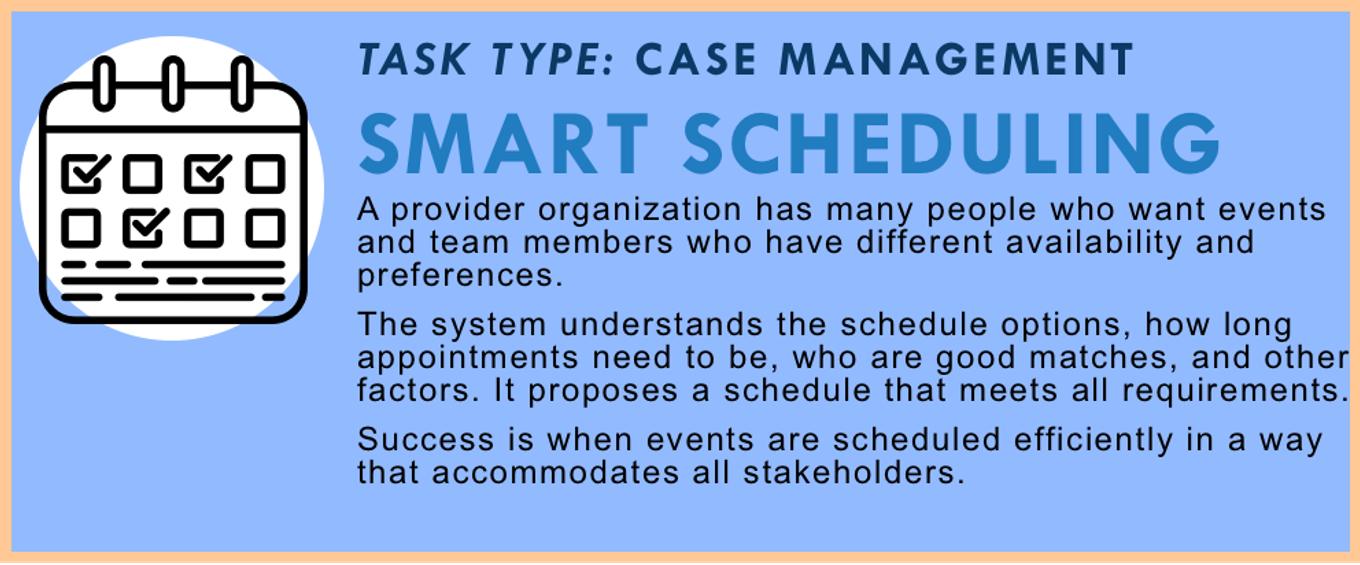 TASK TYPE: CASE MANAGEMENT

SMART SCHEDULING

A provider organization has many people who want events and team members who have different availability and preferences.

The system understands the schedule options, how long appointments need to be, who are good matches, and other factors. It proposes a schedule that meets all requirements.

Success is when events are scheduled efficiently in a way that accommodates all stakeholders.